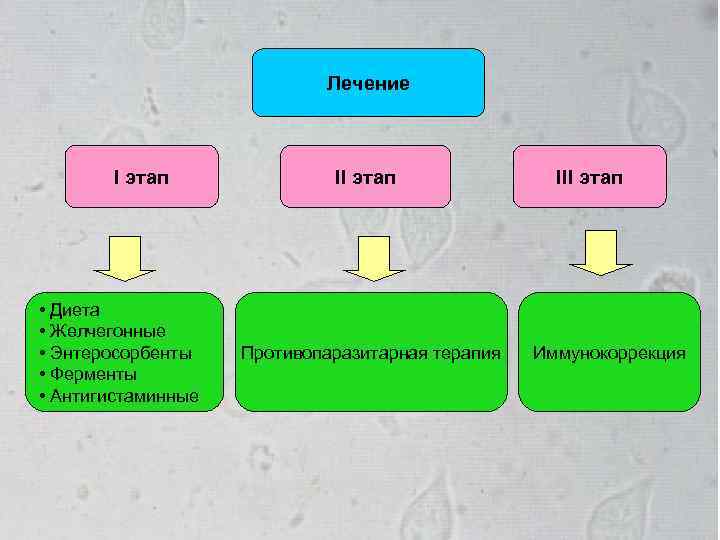 Лечение

I этап

II этап

III этап

• Диета
• Желчегонные
• Энтеросорбенты
• Ферменты
• Антигистаминные

Противопаразитарная терапия

Иммунокоррекция